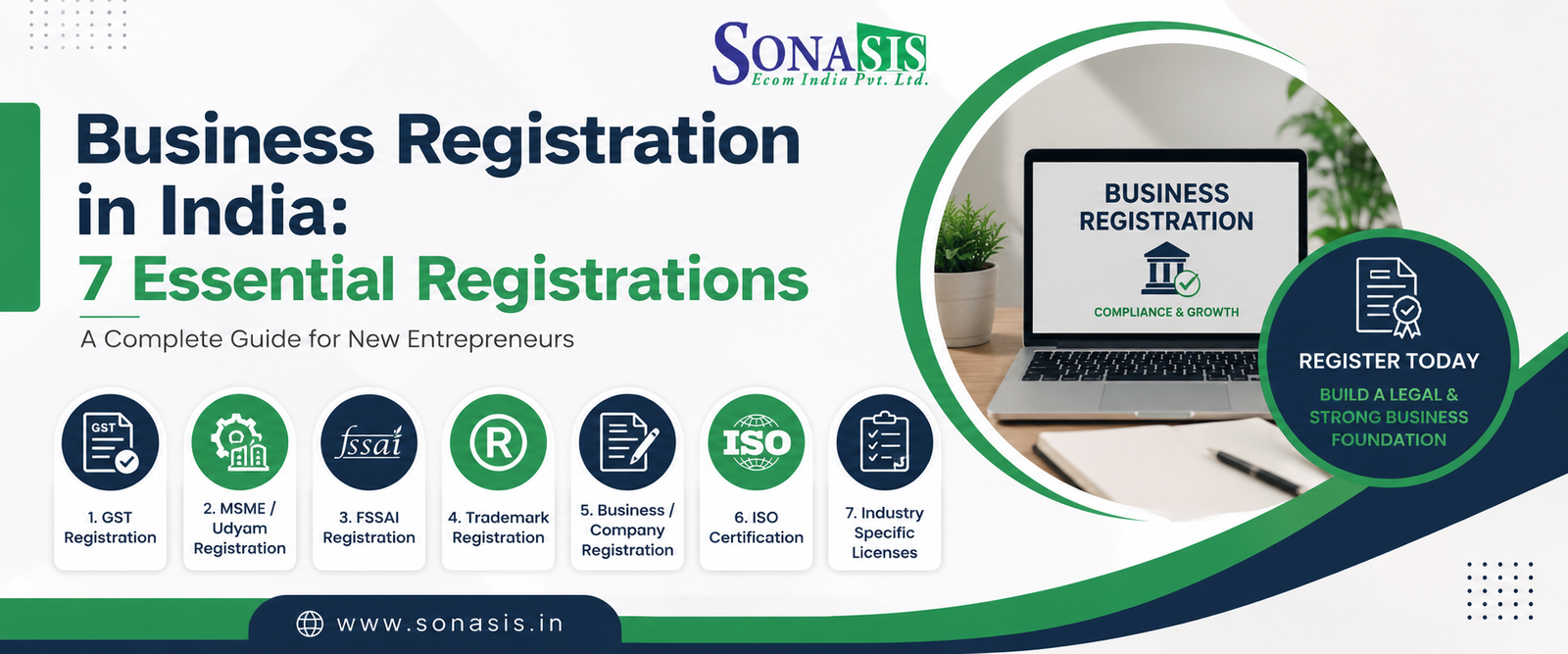 SONASIS
Ecom India Pvt. Ltd.

Business Registration in India:
7 Essential Registrations

A Complete Guide for New Entrepreneurs

GST
1. GST Registration

2. MSME / Udyam Registration

fssai
3. FSSAI Registration

R
4. Trademark Registration

5. Business / Company Registration

ISO
6. ISO Certification

7. Industry Specific Licenses

BUSINESS REGISTRATION
COMPLIANCE & GROWTH

REGISTER TODAY
BUILD A LEGAL & STRONG BUSINESS FOUNDATION

www.sonasis.in